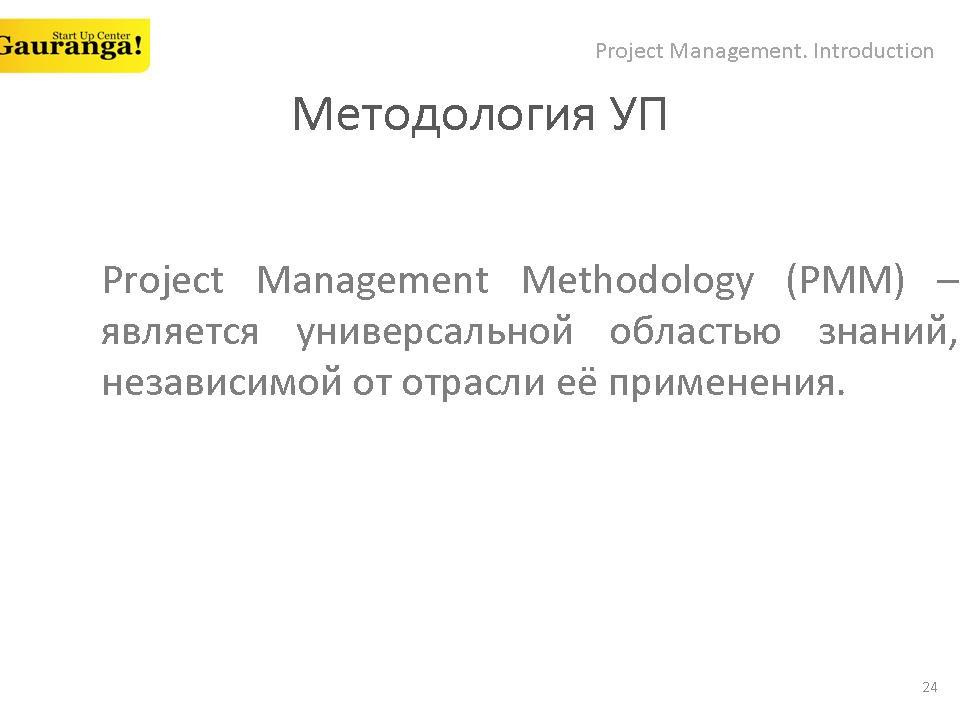 Start Up Center
Gauranga!

Project Management. Introduction

Методология УП

Project Management Methodology (PMM) – является универсальной областью знаний, независимой от отрасли её применения.

24